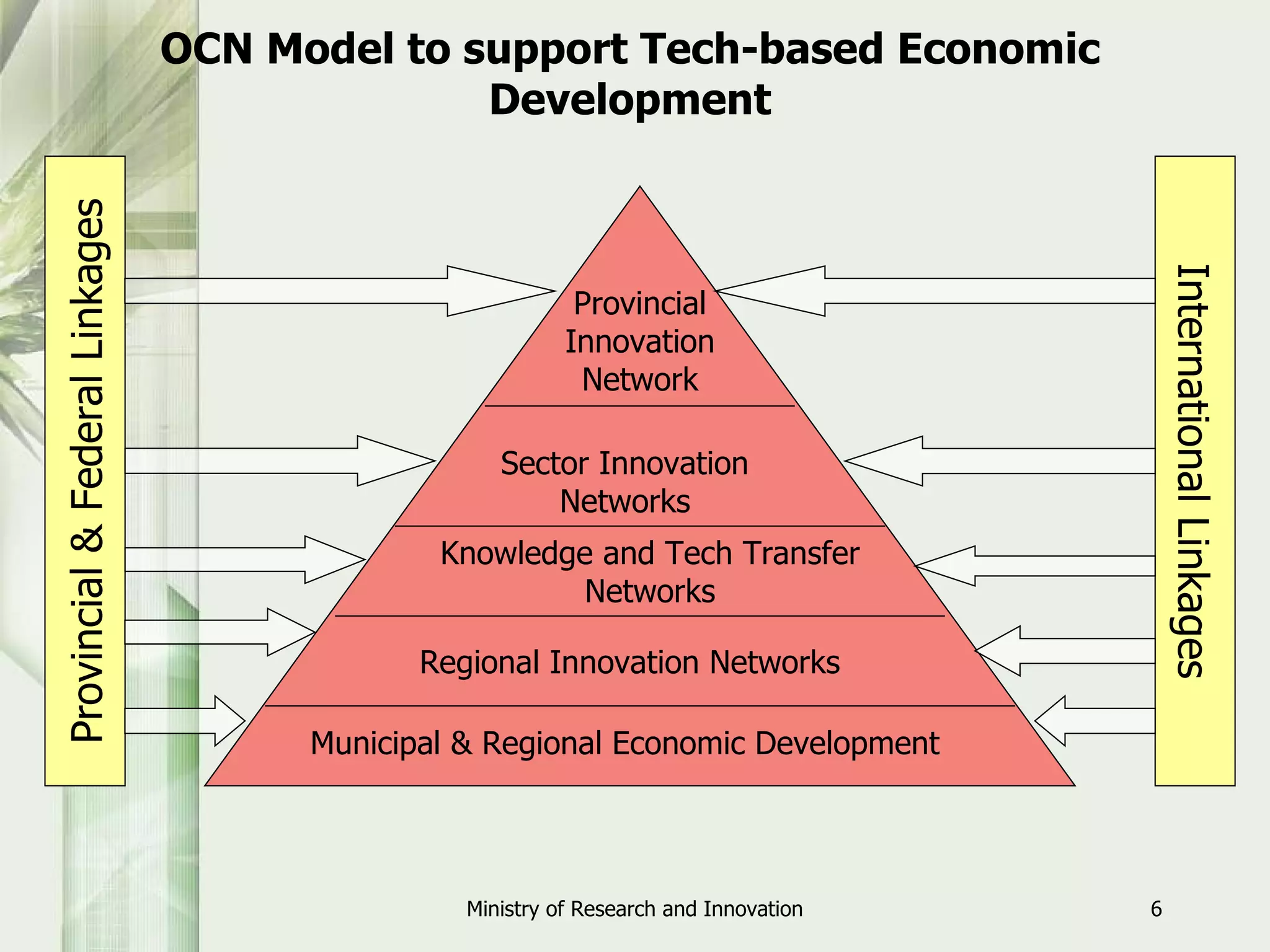 OCN Model to support Tech-based Economic Development

Provincial & Federal Linkages

Provincial Innovation Network

Sector Innovation Networks

Knowledge and Tech Transfer Networks

Regional Innovation Networks

Municipal & Regional Economic Development

International Linkages

Ministry of Research and Innovation

6